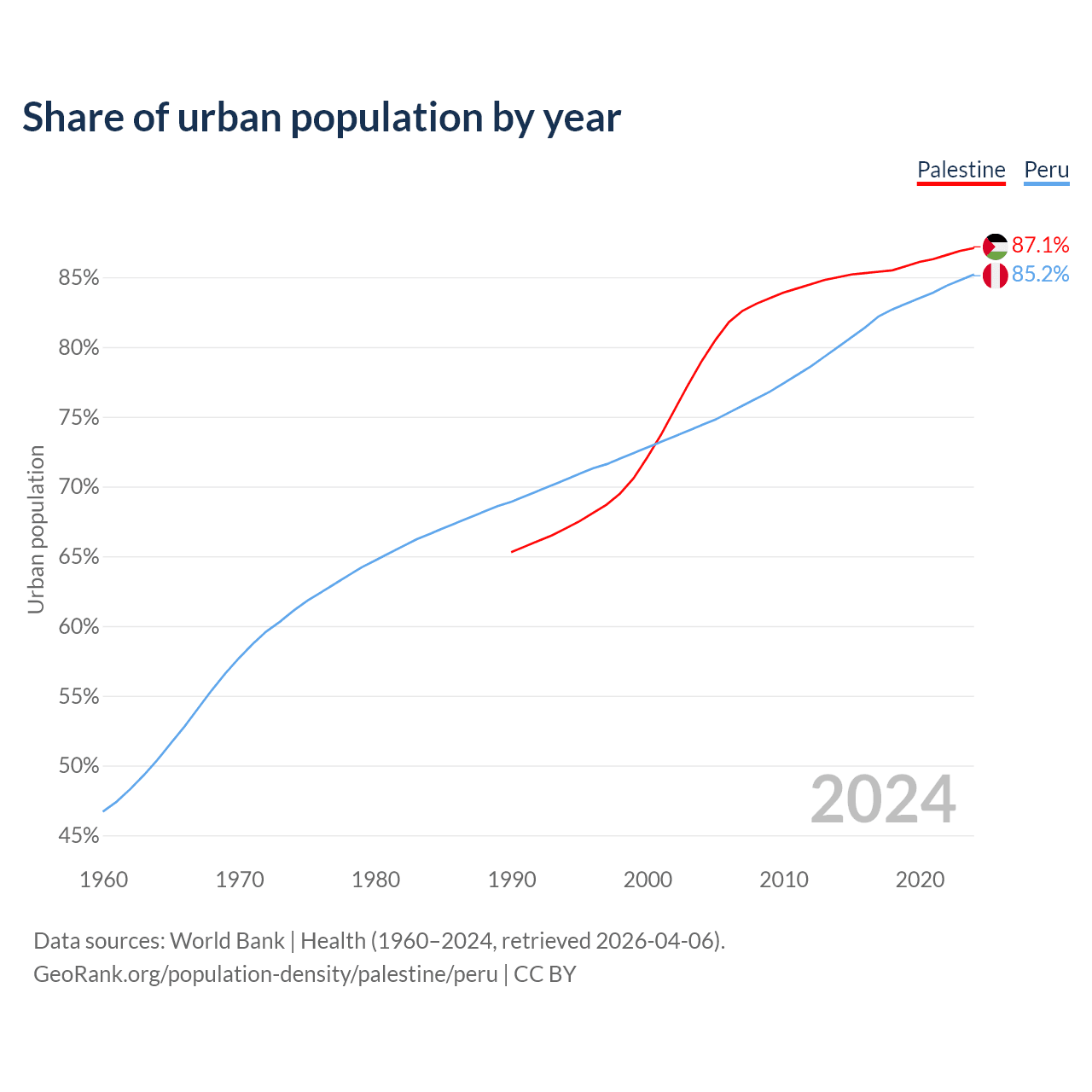 Share of urban population by year

Palestine Peru

87.1%
85.2%

Urban population

85%
80%
75%
70%
65%
60%
55%
50%
45%

2024

1960 1970 1980 1990 2000 2010 2020

Data sources: World Bank | Health (1960–2024, retrieved 2026-04-06).
GeoRank.org/population-density/palestine/peru | CC BY